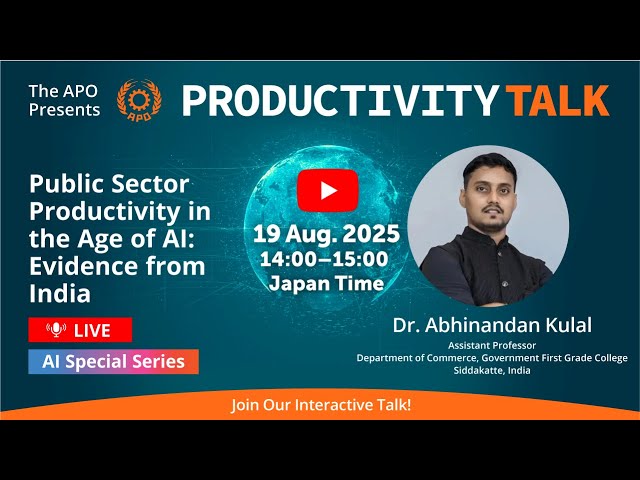 The APO Presents

APO

PRODUCTIVITY TALK

Public Sector Productivity in the Age of AI: Evidence from India

LIVE

AI Special Series

19 Aug. 2025
14:00–15:00
Japan Time

Dr. Abhinandan Kulal
Assistant Professor
Department of Commerce, Government First Grade College
Siddakatte, India

Join Our Interactive Talk!